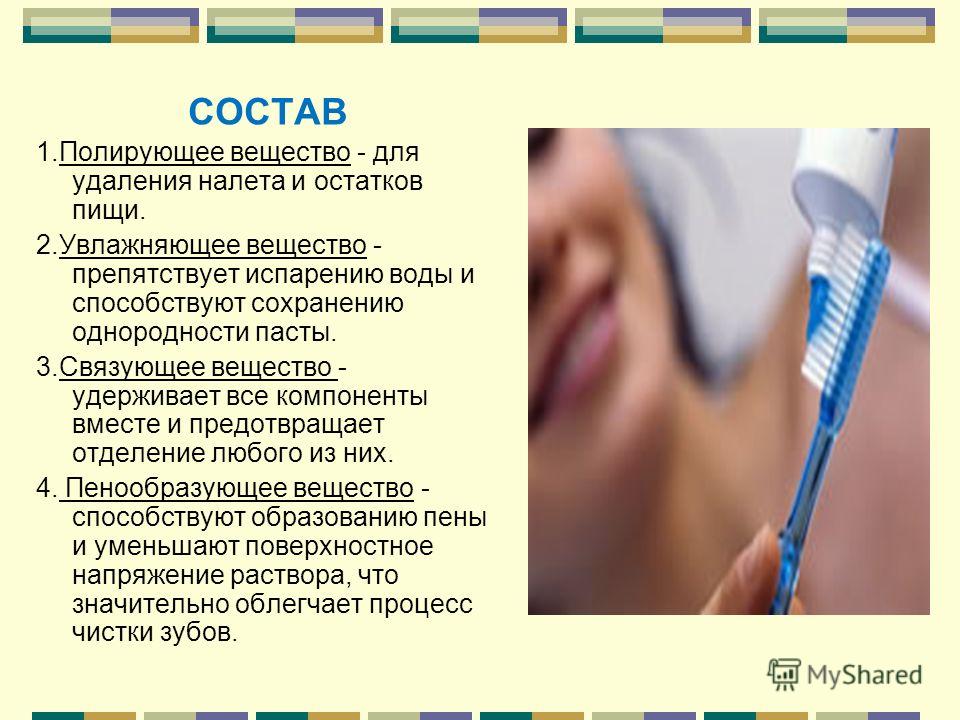 СОСТАВ

1.Полирующее вещество - для удаления налета и остатков пищи.

2.Увлажняющее вещество - препятствует испарению воды и способствуют сохранению однородности пасты.

3.Связующее вещество - удерживает все компоненты вместе и предотвращает отделение любого из них.

4. Пенообразующее вещество - способствуют образованию пены и уменьшают поверхностное напряжение раствора, что значительно облегчает процесс чистки зубов.

MyShared